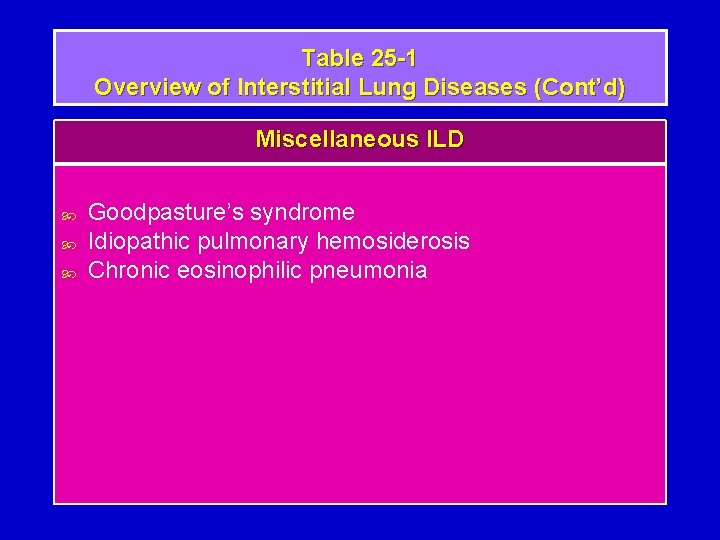 Table 25-1
Overview of Interstitial Lung Diseases (Cont'd)

Miscellaneous ILD

- Goodpasture's syndrome
- Idiopathic pulmonary hemosiderosis
- Chronic eosinophilic pneumonia